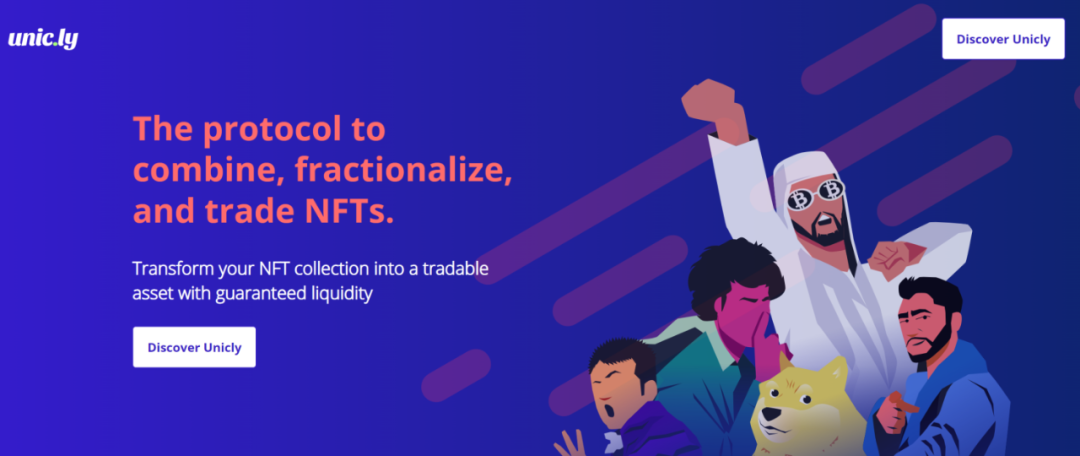 unic.ly

Discover Unicly

The protocol to combine, fractionalize, and trade NFTs.

Transform your NFT collection into a tradable asset with guaranteed liquidity

Discover Unicly